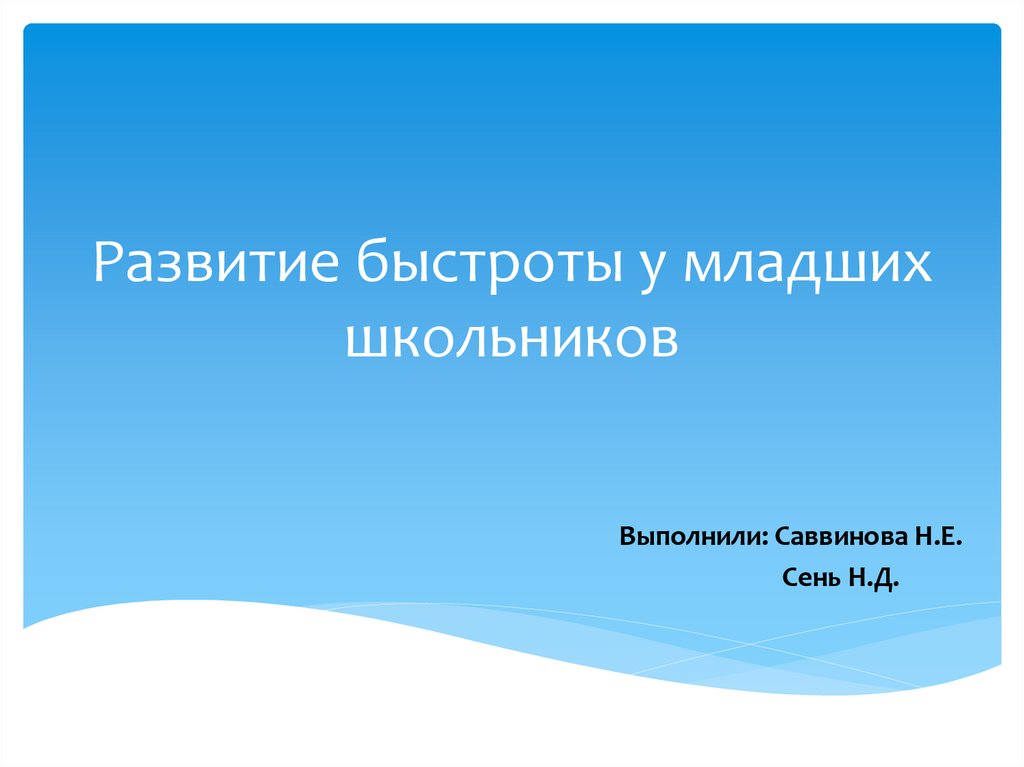 Развитие быстроты у младших школьников

Выполнили: Саввинова Н.Е.
Сень Н.Д.